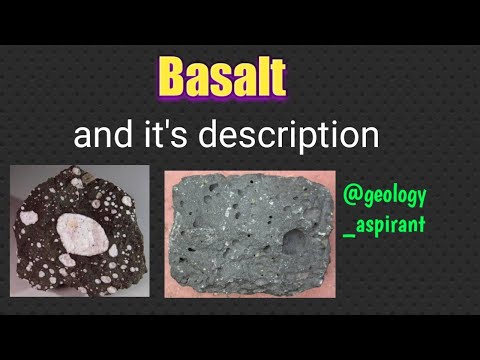 Basalt

and it's description

@geology
_aspirant